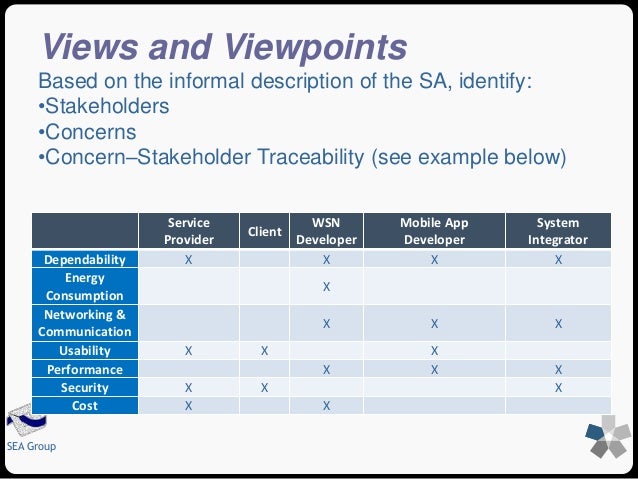 Views and Viewpoints

Based on the informal description of the SA, identify:
•Stakeholders
•Concerns
•Concern–Stakeholder Traceability (see example below)

| | Service Provider | Client | WSN Developer | Mobile App Developer | System Integrator |
|---|---|---|---|---|---|
| Dependability | X | | X | X | X |
| Energy Consumption | | | X | | |
| Networking & Communication | | | X | X | X |
| Usability | X | X | | X | |
| Performance | | | X | X | X |
| Security | X | X | | | X |
| Cost | X | | X | | |

SEA Group